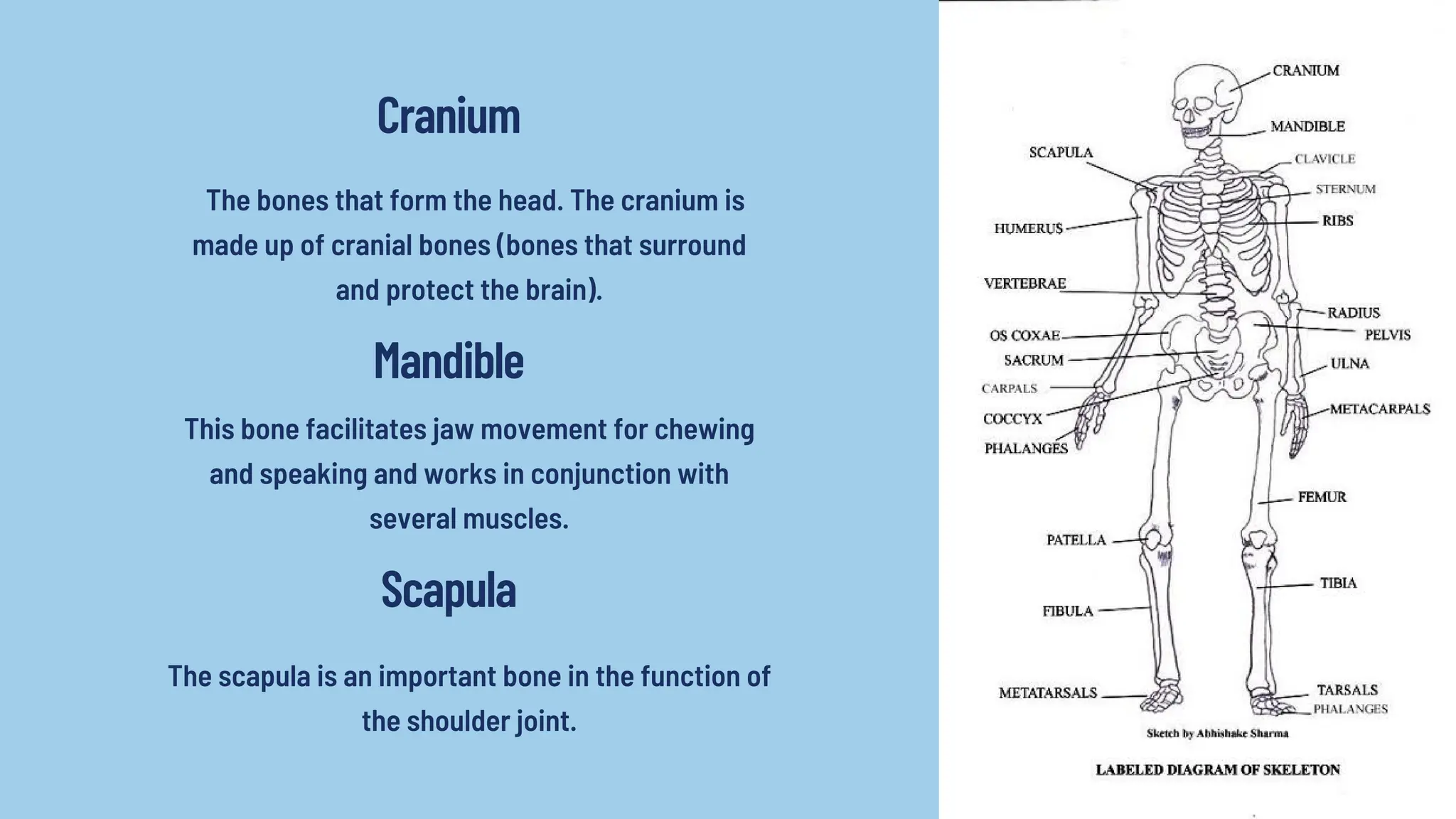 Cranium

The bones that form the head. The cranium is made up of cranial bones (bones that surround and protect the brain).

Mandible

This bone facilitates jaw movement for chewing and speaking and works in conjunction with several muscles.

Scapula

The scapula is an important bone in the function of the shoulder joint.

CRANIUM
MANDIBLE
SCAPULA
CLAVICLE
STERNUM
HUMERUS
RIBS
VERTEBRAE
RADIUS
OS COXAE
PELVIS
SACRUM
ULNA
CARPALS
COCCYX
METACARPALS
PHALANGES
FEMUR
PATELLA
TIBIA
FIBULA
METATARSALS
TARSALS
PHALANGES
Sketch by Abhishake Sharma

LABELED DIAGRAM OF SKELETON